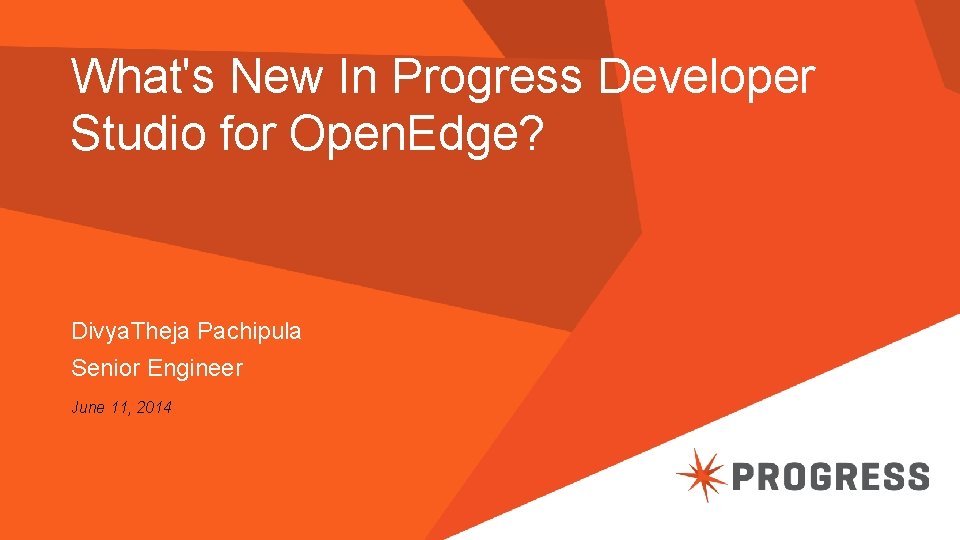 What's New In Progress Developer Studio for OpenEdge?

DivyaTheja Pachipula
Senior Engineer
June 11, 2014

PROGRESS